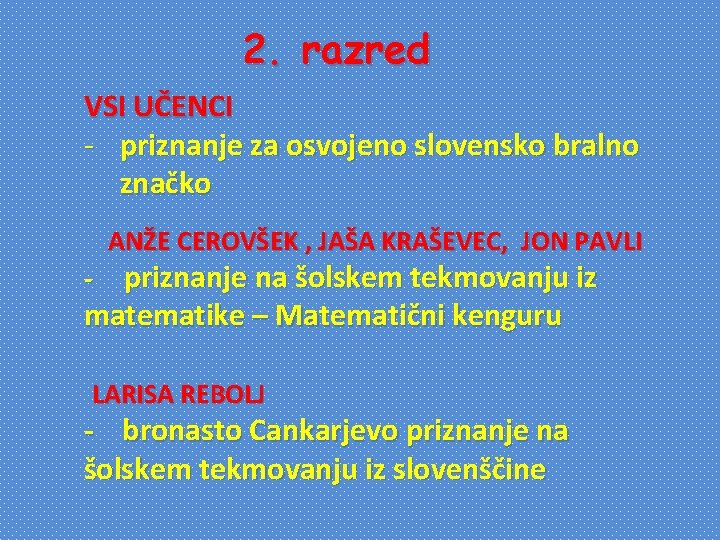 2. razred

VSI UČENCI
- priznanje za osvojeno slovensko bralno značko

ANŽE CEROVŠEK , JAŠA KRAŠEVEC, JON PAVLI
- priznanje na šolskem tekmovanju iz matematike – Matematični kenguru

LARISA REBOLJ
- bronasto Cankarjevo priznanje na šolskem tekmovanju iz slovenščine